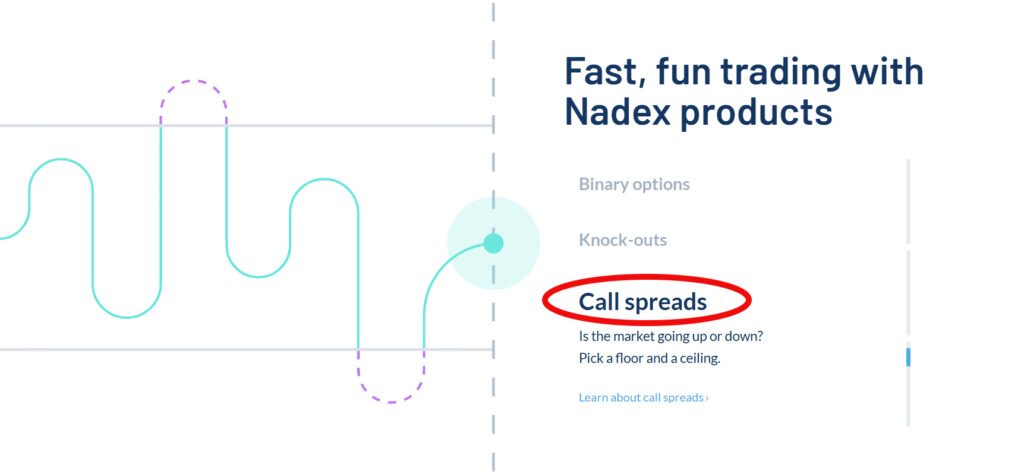 Fast, fun trading with Nadex products

Binary options

Knock-outs

Call spreads

Is the market going up or down? Pick a floor and a ceiling.

Learn about call spreads ›